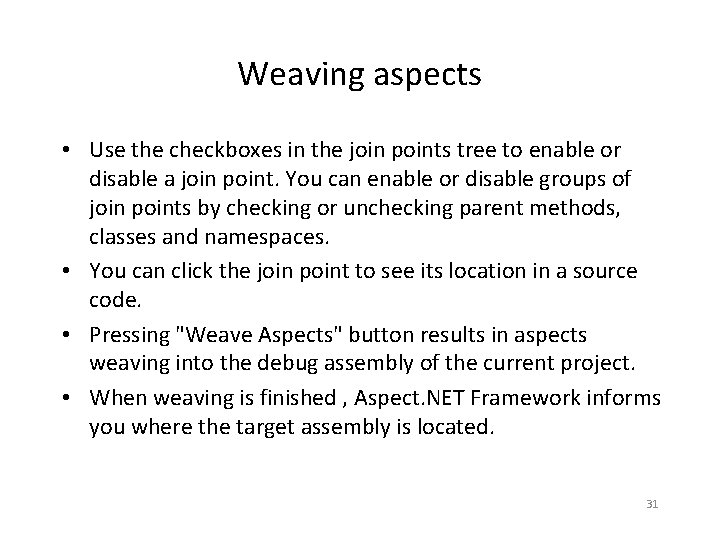 Weaving aspects

• Use the checkboxes in the join points tree to enable or disable a join point. You can enable or disable groups of join points by checking or unchecking parent methods, classes and namespaces.

• You can click the join point to see its location in a source code.

• Pressing "Weave Aspects" button results in aspects weaving into the debug assembly of the current project.

• When weaving is finished , Aspect.NET Framework informs you where the target assembly is located.

31